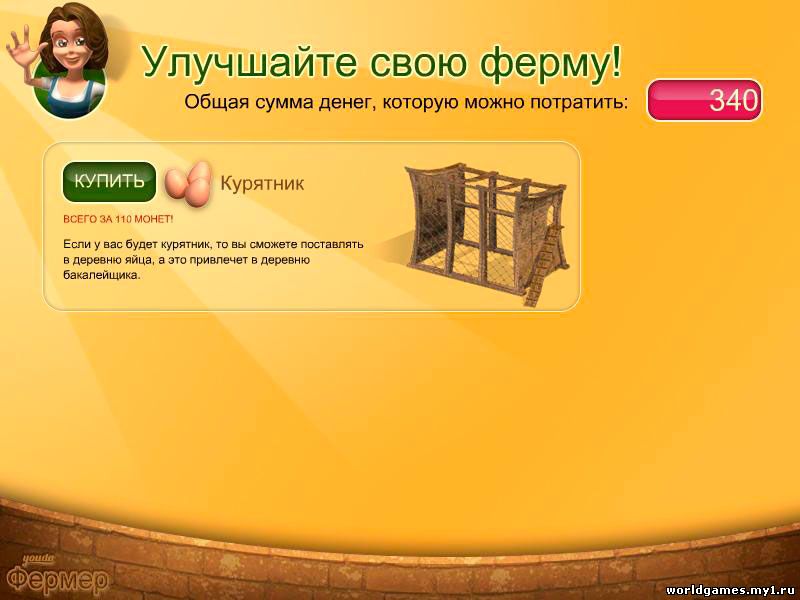 Улучшайте свою ферму!

Общая сумма денег, которую можно потратить: 340

КУПИТЬ

Курятник

ВСЕГО ЗА 110 МОНЕТ!

Если у вас будет курятник, то вы сможете поставлять в деревню яйца, а это привлечет в деревню бакалейщика.

youda Фермер

worldgames.my1.ru